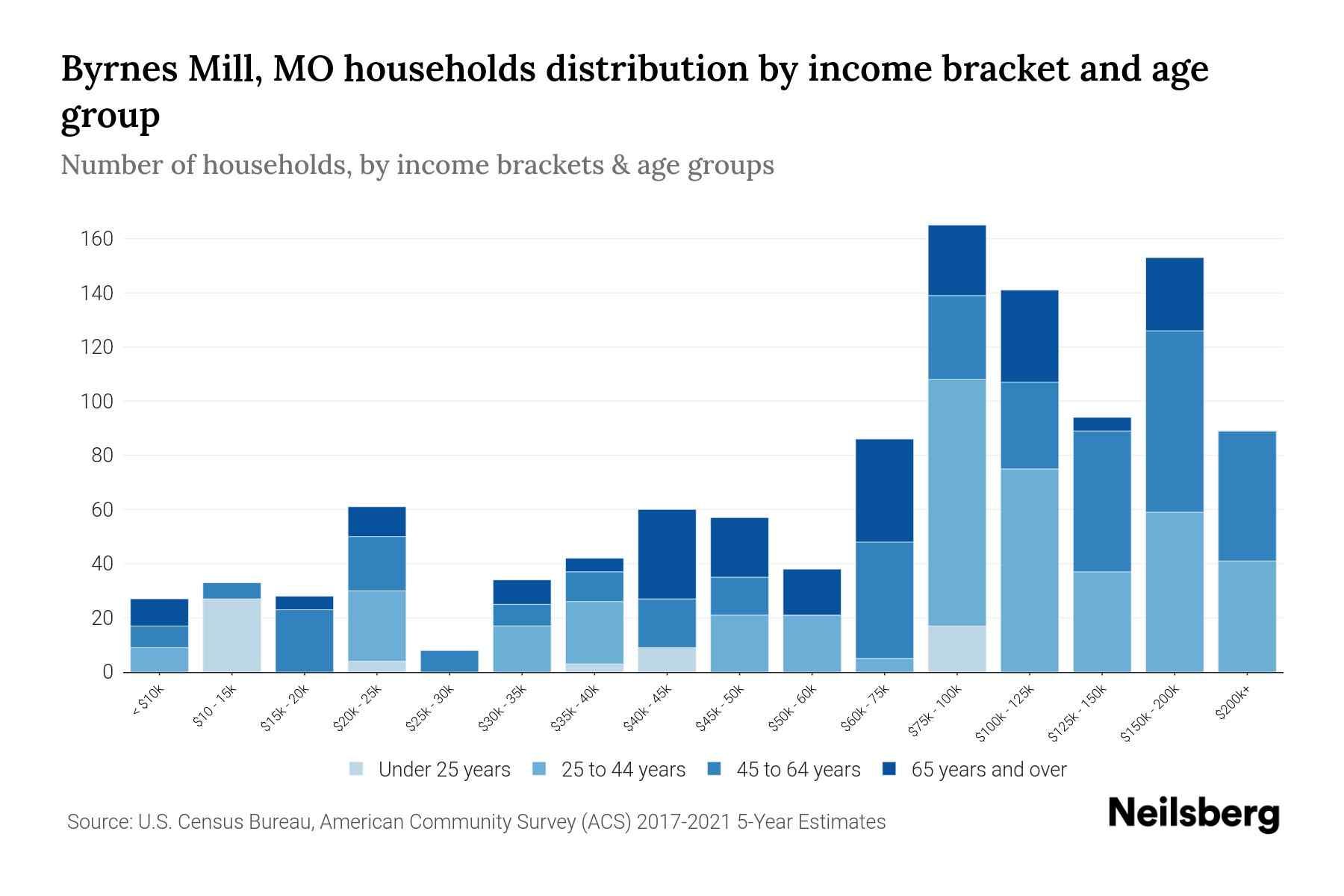 Byrnes Mill, MO households distribution by income bracket and age group

Number of households, by income brackets & age groups

160
140
120
100
80
60
40
20
0

< $10k
$10 - 15k
$15k - 20k
$20k - 25k
$25k - 30k
$30k - 35k
$35k - 40k
$40k - 45k
$45k - 50k
$50k - 60k
$60k - 75k
$75k - 100k
$100k - 125k
$125k - 150k
$150k - 200k
$200k+

Under 25 years
25 to 44 years
45 to 64 years
65 years and over

Source: U.S. Census Bureau, American Community Survey (ACS) 2017-2021 5-Year Estimates

Neilsberg